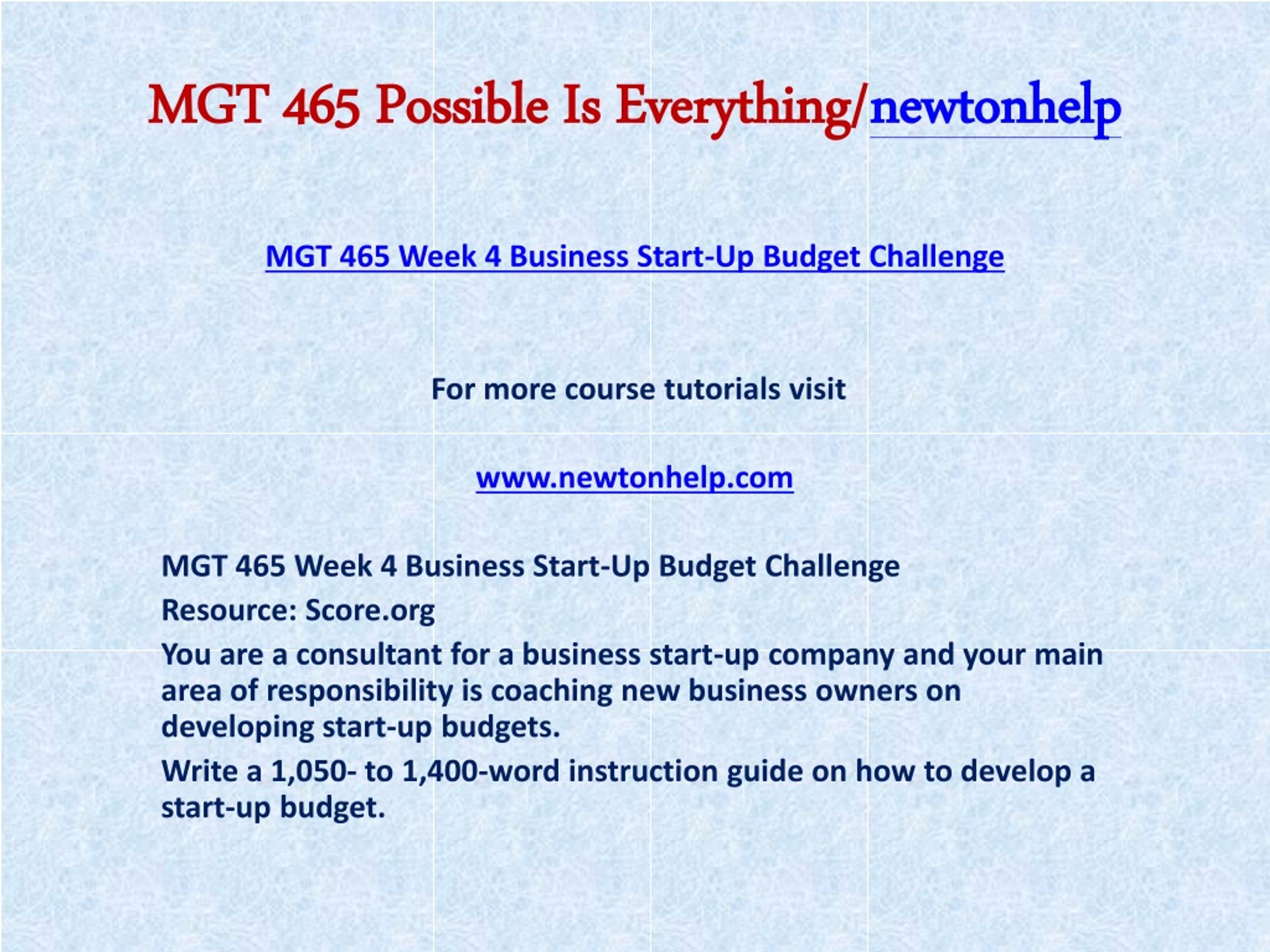 MGT 465 Possible Is Everything/newtonhelp

MGT 465 Week 4 Business Start-Up Budget Challenge

For more course tutorials visit

www.newtonhelp.com

MGT 465 Week 4 Business Start-Up Budget Challenge

Resource: Score.org

You are a consultant for a business start-up company and your main area of responsibility is coaching new business owners on developing start-up budgets.

Write a 1,050- to 1,400-word instruction guide on how to develop a start-up budget.